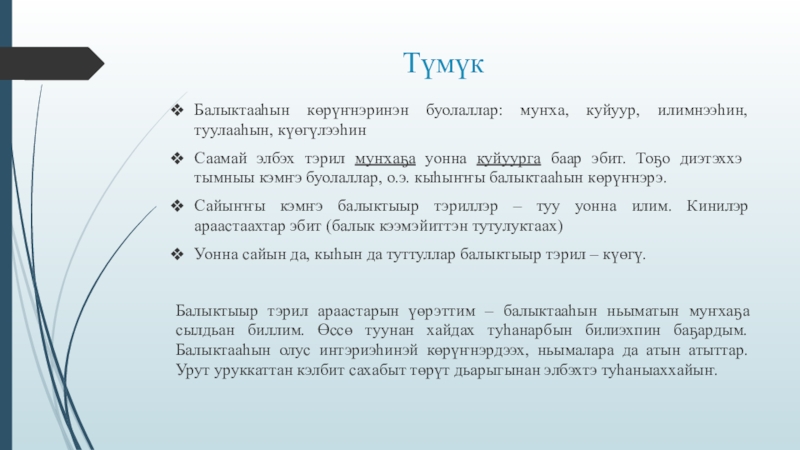 Түмүк

❖ Балыктааһын көрүҥнэринэн буолаллар: муҥха, куйуур, илимнээһин, туулааһын, күөгүлээһин

❖ Саамай элбэх тэрил муҥхаҕа уонна куйуурга баар эбит. Тоҕо диэтэххэ тымныы кэмҥэ буолаллар, о.э. кыһыҥҥы балыктааһын көрүҥнэрэ.

❖ Сайыҥҥы кэмҥэ балыктыыр тэриллэр – туу уонна илим. Кинилэр араастаахтар эбит (балык кээмэйиттэн тутулуктаах)

❖ Уонна сайын да, кыһын да туттуллар балыктыыр тэрил – күөгү.

Балыктыыр тэрил араастарын үөрэттим – балыктааһын ньыматын муҥхаҕа сылдьан биллим. Өссө туунан хайдах туһанарбын билиэхпин баҕардым. Балыктааһын олус интэриэһинэй көрүҥнэрдээх, ньымалара да атын атыттар. Урут уруккаттан кэлбит сахабыт төрүт дьарыгынан элбэхтэ туһаныаххайыҥ.